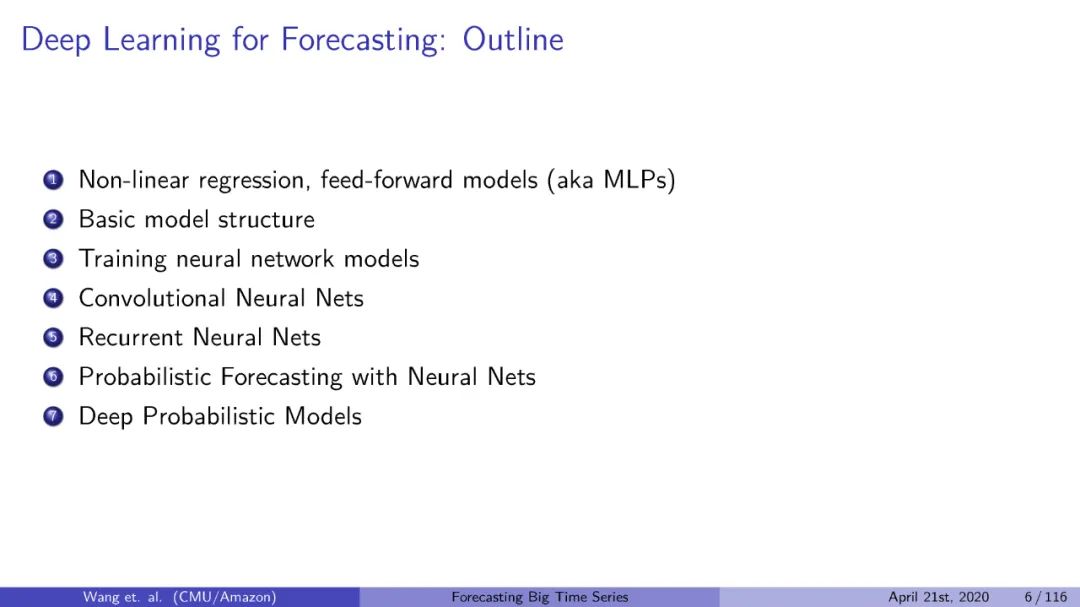 Deep Learning for Forecasting: Outline

1 Non-linear regression, feed-forward models (aka MLPs)
2 Basic model structure
3 Training neural network models
4 Convolutional Neural Nets
5 Recurrent Neural Nets
6 Probabilistic Forecasting with Neural Nets
7 Deep Probabilistic Models

Wang et. al. (CMU/Amazon) Forecasting Big Time Series April 21st, 2020 6 / 116